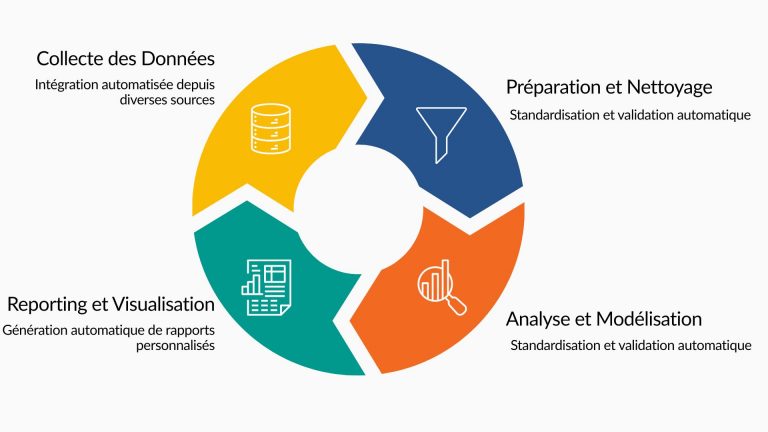 Collecte des Données

Intégration automatisée depuis diverses sources

Préparation et Nettoyage

Standardisation et validation automatique

Analyse et Modélisation

Standardisation et validation automatique

Reporting et Visualisation

Génération automatique de rapports personnalisés